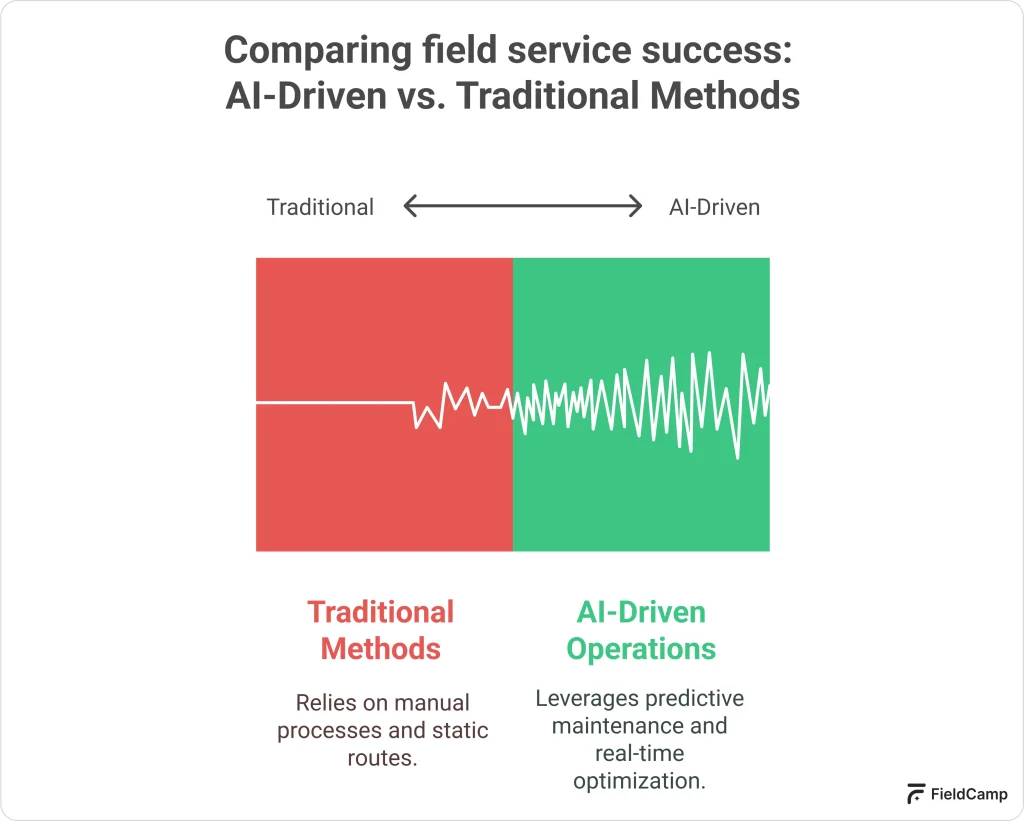 Comparing field service success: AI-Driven vs. Traditional Methods

Traditional AI-Driven

Traditional Methods

Relies on manual processes and static routes.

AI-Driven Operations

Leverages predictive maintenance and real-time optimization.

FieldCamp